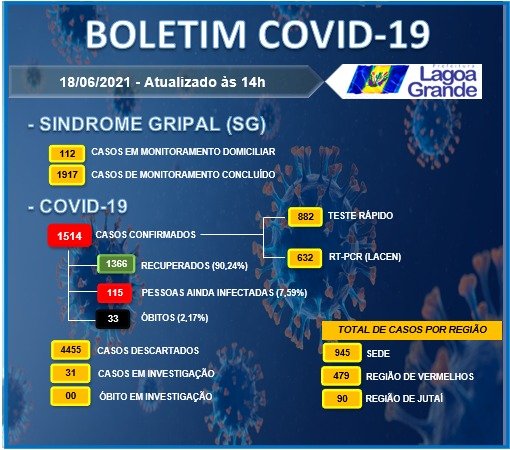 BOLETIM COVID-19

18/06/2021 - Atualizado às 14h

Prefeitura Lagoa Grande

- SINDROME GRIPAL (SG)

112 CASOS EM MONITORAMENTO DOMICILIAR

1917 CASOS DE MONITORAMENTO CONCLUÍDO

- COVID-19

1514 CASOS CONFIRMADOS

882 TESTE RÁPIDO

632 RT-PCR (LACEN)

1366 RECUPERADOS (90,24%)

115 PESSOAS AINDA INFECTADAS (7,59%)

33 ÓBITOS (2,17%)

4455 CASOS DESCARTADOS

31 CASOS EM INVESTIGAÇÃO

00 ÓBITO EM INVESTIGAÇÃO

TOTAL DE CASOS POR REGIÃO

945 SEDE

479 REGIÃO DE VERMELHOS

90 REGIÃO DE JUTAÍ